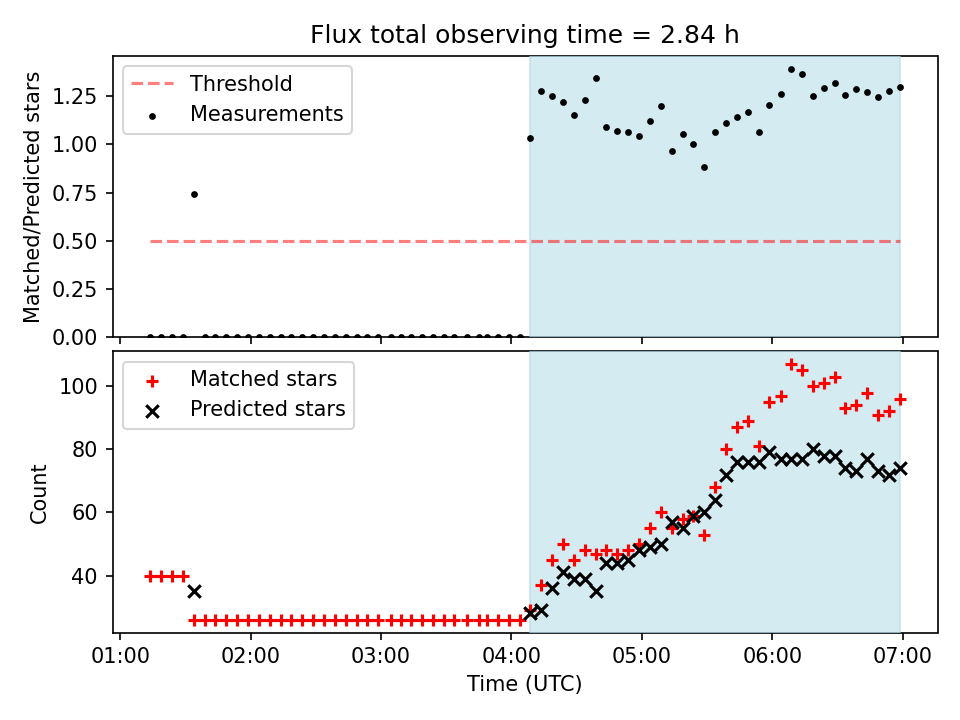 Flux total observing time = 2.84 h

Threshold
Measurements

Matched/Predicted stars

1.25
1.00
0.75
0.50
0.25
0.00

Matched stars
Predicted stars

Count

100
80
60
40

01:00 02:00 03:00 04:00 05:00 06:00 07:00

Time (UTC)